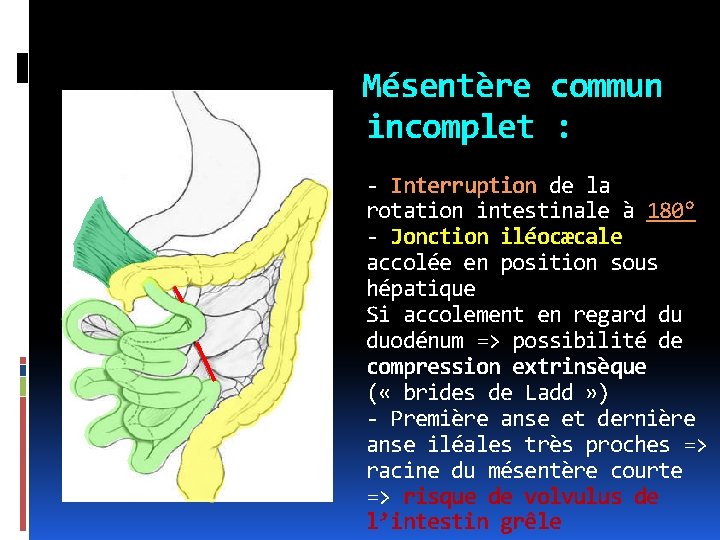 Mésentère commun incomplet :

- Interruption de la rotation intestinale à 180°
- Jonction iléocæcale accolée en position sous hépatique
Si accolement en regard du duodénum => possibilité de compression extrinsèque (« brides de Ladd »)
- Première anse et dernière anse iléales très proches => racine du mésentère courte => risque de volvulus de l'intestin grêle